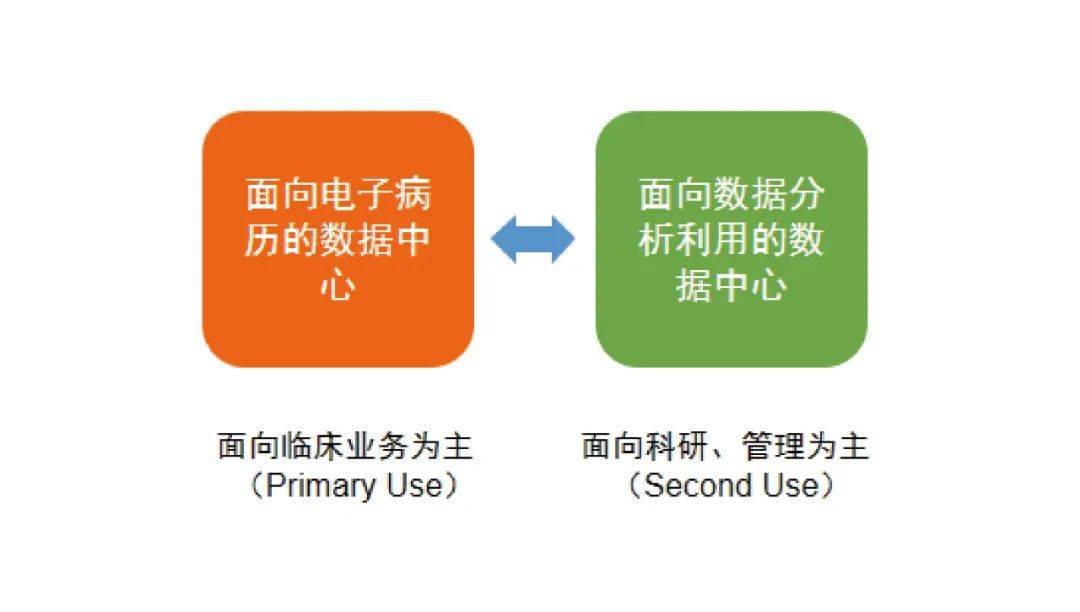 面向电子病历的数据中心

面向数据分析利用的数据中心

面向临床业务为主
（Primary Use）

面向科研、管理为主
（Second Use）